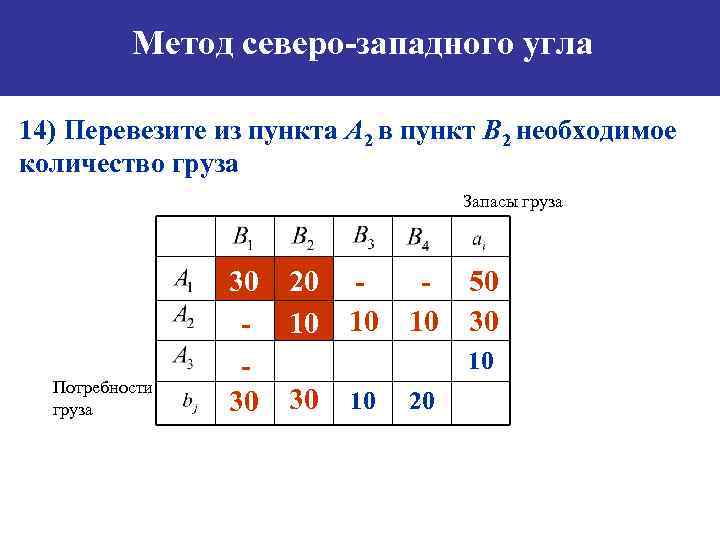 Метод северо-западного угла

14) Перевезите из пункта $A_2$ в пункт $B_2$ необходимое количество груза

Запасы груза

|  | $B_1$ | $B_2$ | $B_3$ | $B_4$ | $a_i$ |
|---|---|---|---|---|---|
| $A_1$ | 30 | 20 | - | - | 50 |
| $A_2$ | - | 10 | 10 | 10 | 30 |
| $A_3$ | - |  |  |  | 10 |
| $b_j$ | 30 | 30 | 10 | 20 |  |

Потребности груза